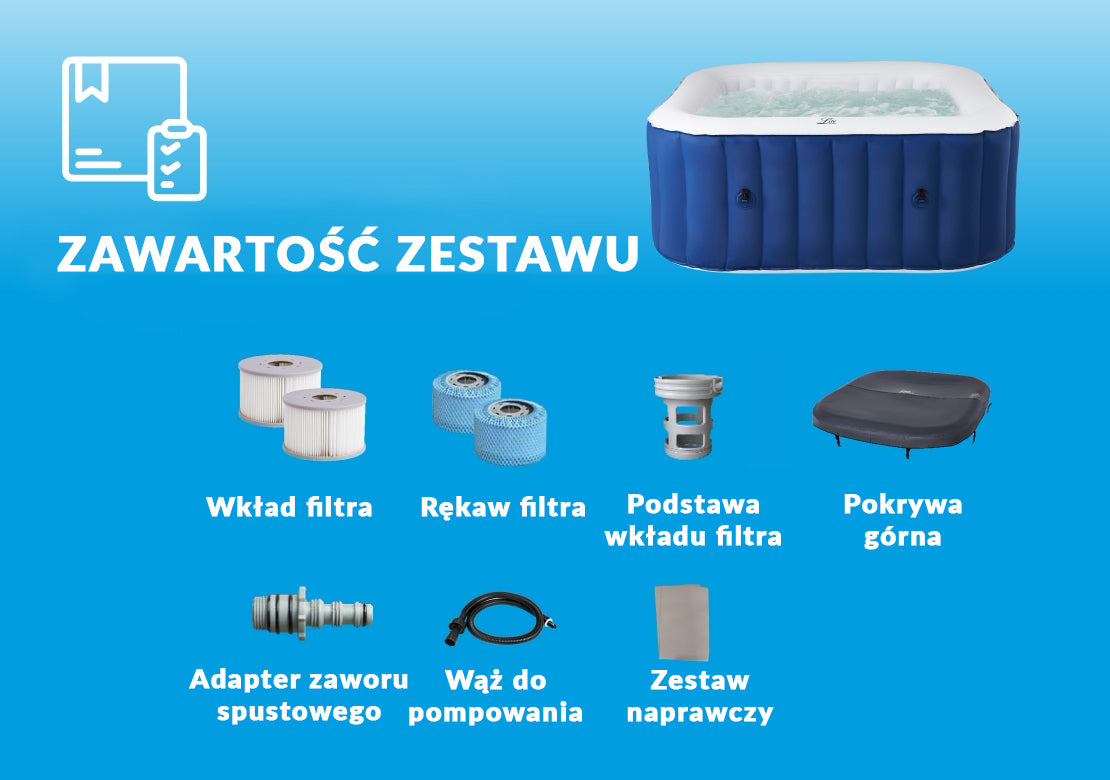 ZAWARTOŚĆ ZESTAWU

Wkład filtra

Rękaw filtra

Podstawa wkładu filtra

Pokrywa górna

Adapter zaworu spustowego

Wąż do pompowania

Zestaw naprawczy